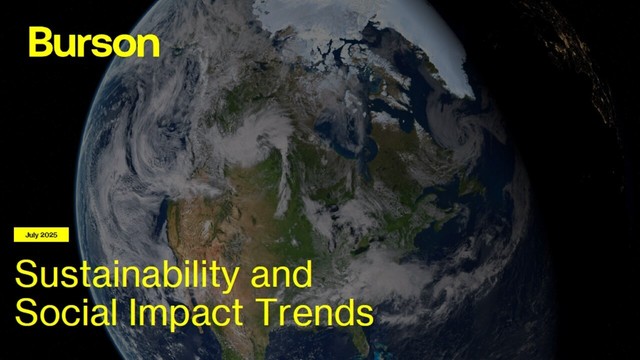 Burson

July 2025

Sustainability and Social Impact Trends